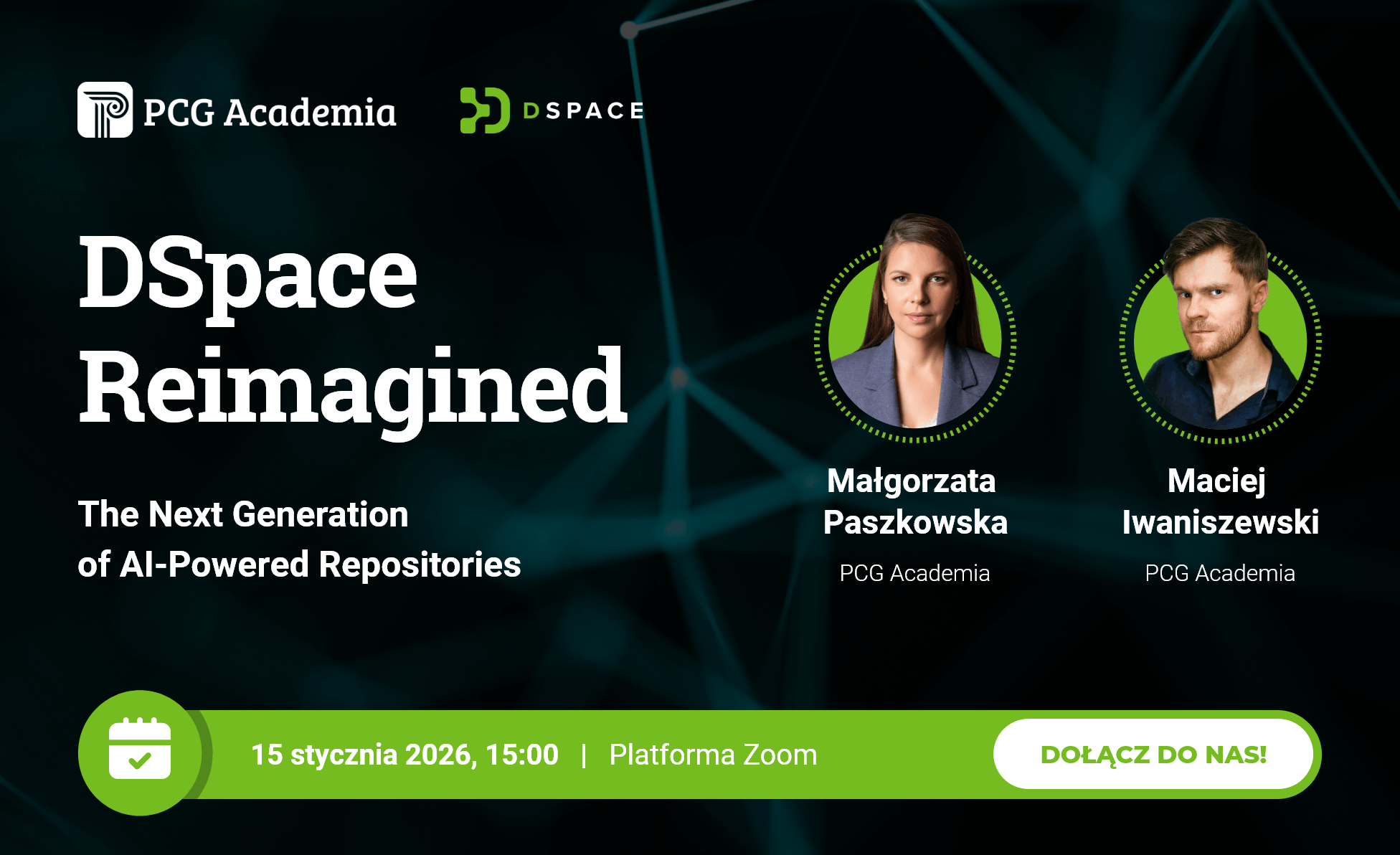 PCG Academia

DSPACE

DSpace Reimagined

The Next Generation of AI-Powered Repositories

Małgorzata Paszkowska
PCG Academia

Maciej Iwaniszewski
PCG Academia

15 stycznia 2026, 15:00 | Platforma Zoom

DOŁĄCZ DO NAS!